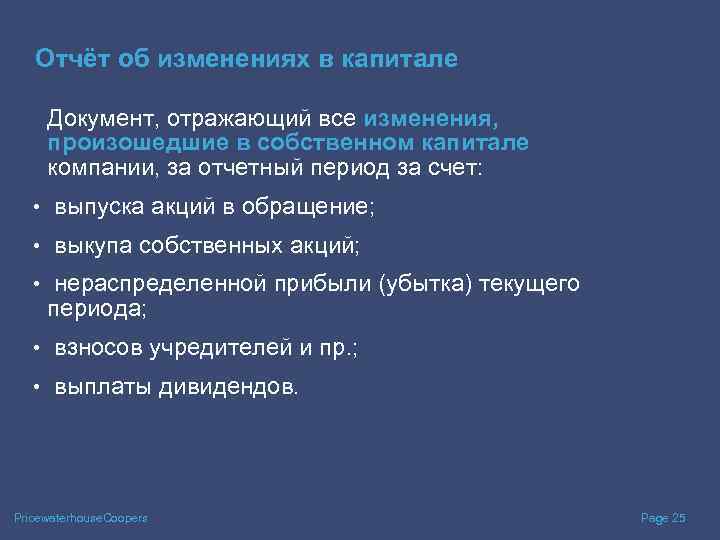 Отчёт об изменениях в капитале

Документ, отражающий все изменения, произошедшие в собственном капитале компании, за отчетный период за счет:

• выпуска акций в обращение;

• выкупа собственных акций;

• нераспределенной прибыли (убытка) текущего периода;

• взносов учредителей и пр.;

• выплаты дивидендов.

PricewaterhouseCoopers

Page 25